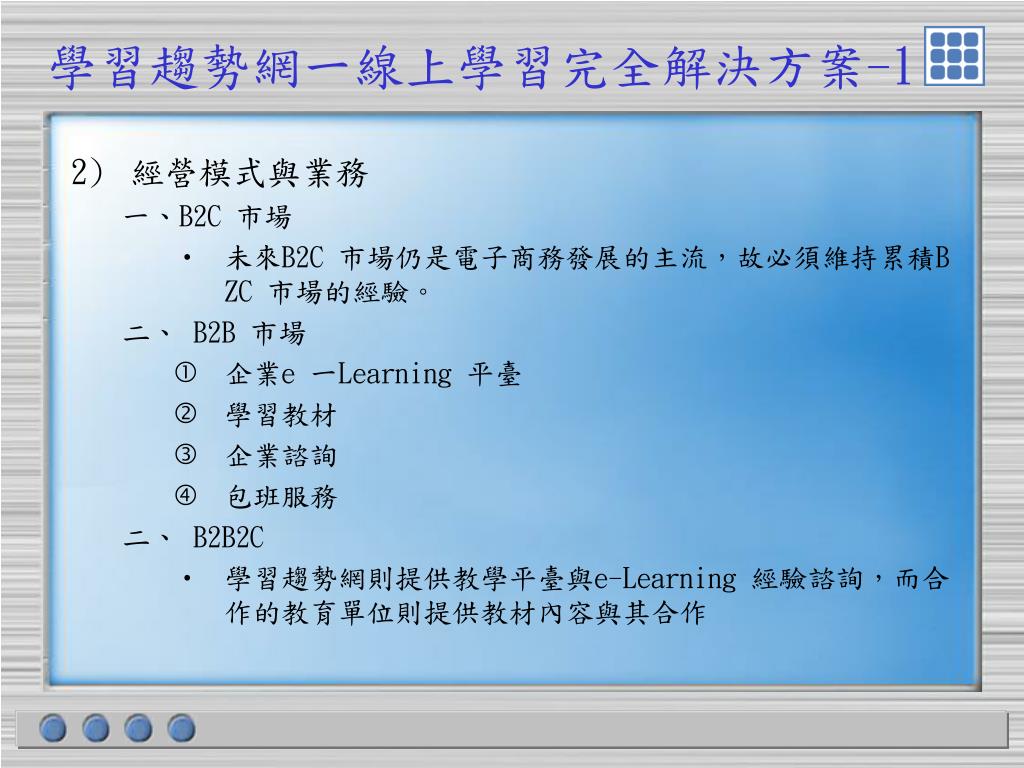 學習趨勢網一線上學習完全解決方案-1

2） 經營模式與業務

一、B2C 市場

• 未來B2C 市場仍是電子商務發展的主流，故必須維持累積BZC 市場的經驗。

二、 B2B 市場

① 企業e 一Learning 平臺

② 學習教材

③ 企業諮詢

④ 包班服務

二、 B2B2C

• 學習趨勢網則提供教學平臺與e-Learning 經驗諮詢，而合作的教育單位則提供教材內容與其合作